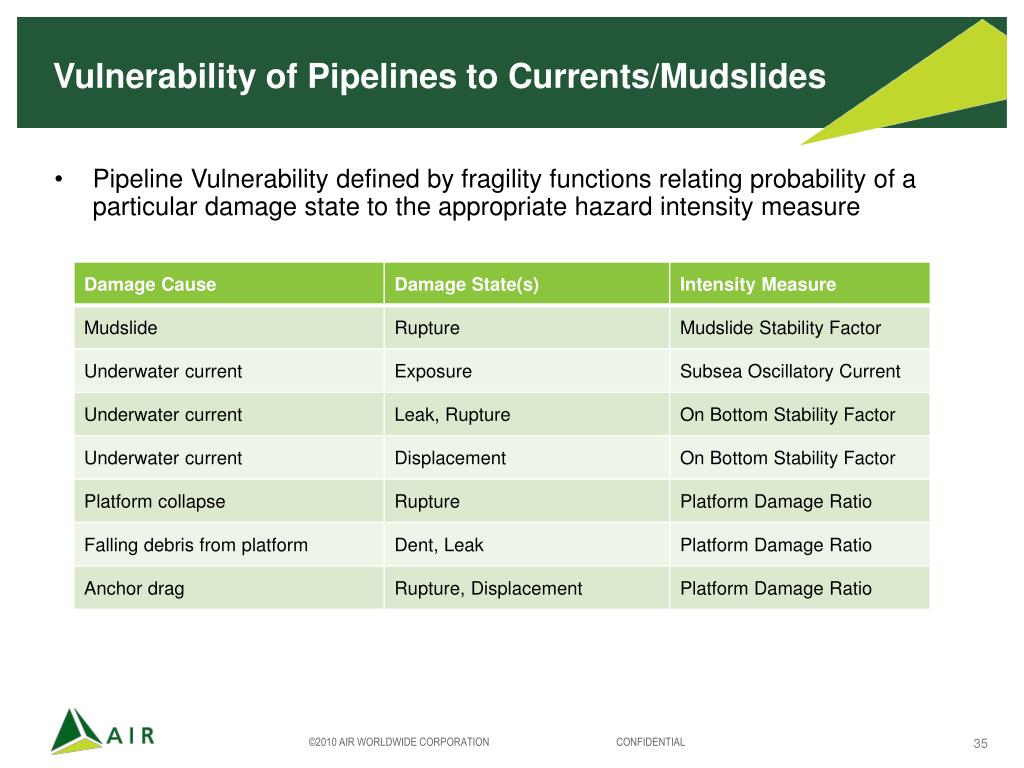 Vulnerability of Pipelines to Currents/Mudslides

• Pipeline Vulnerability defined by fragility functions relating probability of a particular damage state to the appropriate hazard intensity measure

| Damage Cause | Damage State(s) | Intensity Measure |
|---|---|---|
| Mudslide | Rupture | Mudslide Stability Factor |
| Underwater current | Exposure | Subsea Oscillatory Current |
| Underwater current | Leak, Rupture | On Bottom Stability Factor |
| Underwater current | Displacement | On Bottom Stability Factor |
| Platform collapse | Rupture | Platform Damage Ratio |
| Falling debris from platform | Dent, Leak | Platform Damage Ratio |
| Anchor drag | Rupture, Displacement | Platform Damage Ratio |

AIR

©2010 AIR WORLDWIDE CORPORATION

CONFIDENTIAL

35